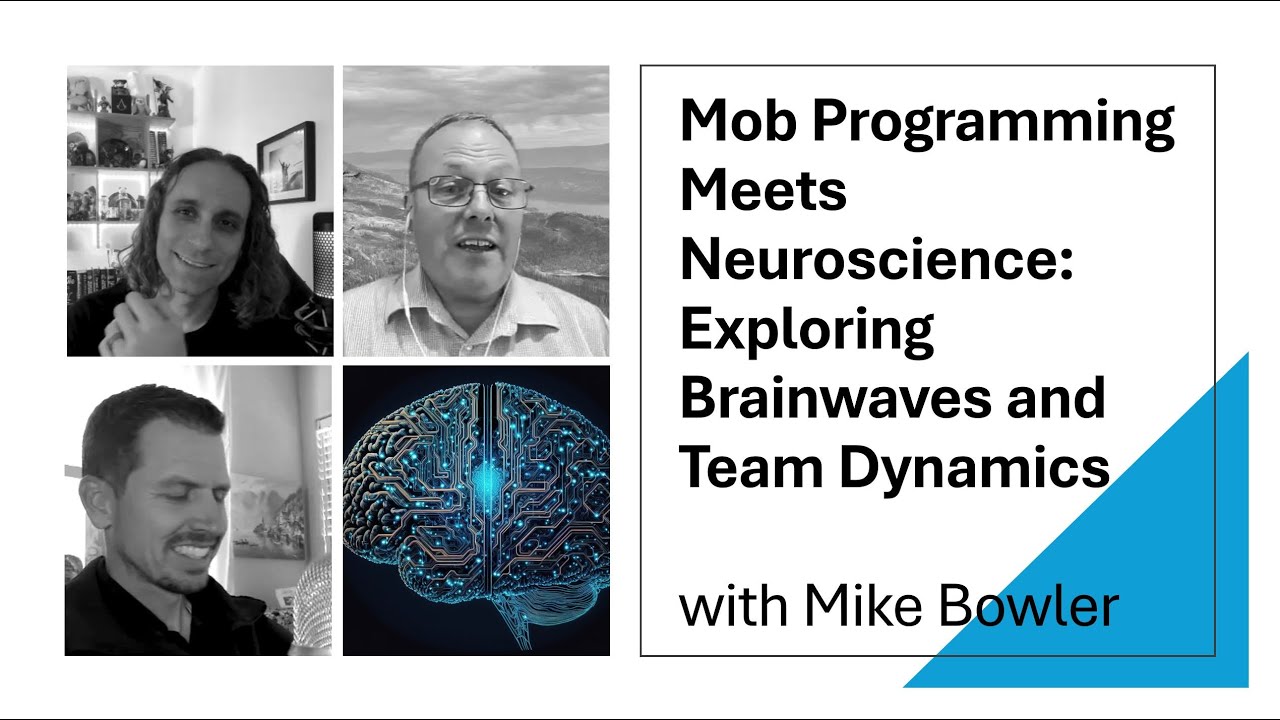 Mob Programming Meets Neuroscience: Exploring Brainwaves and Team Dynamics

with Mike Bowler